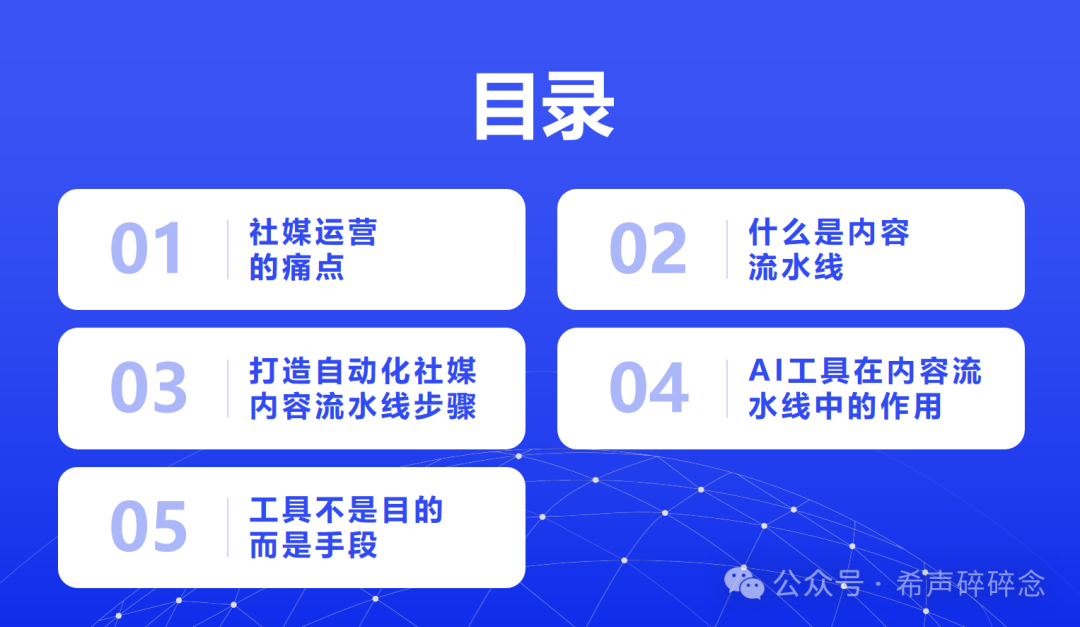 目录

01 社媒运营的痛点

02 什么是内容流水线

03 打造自动化社媒内容流水线步骤

04 AI工具在内容流水线中的作用

05 工具不是目的而是手段

公众号 · 希声碎碎念